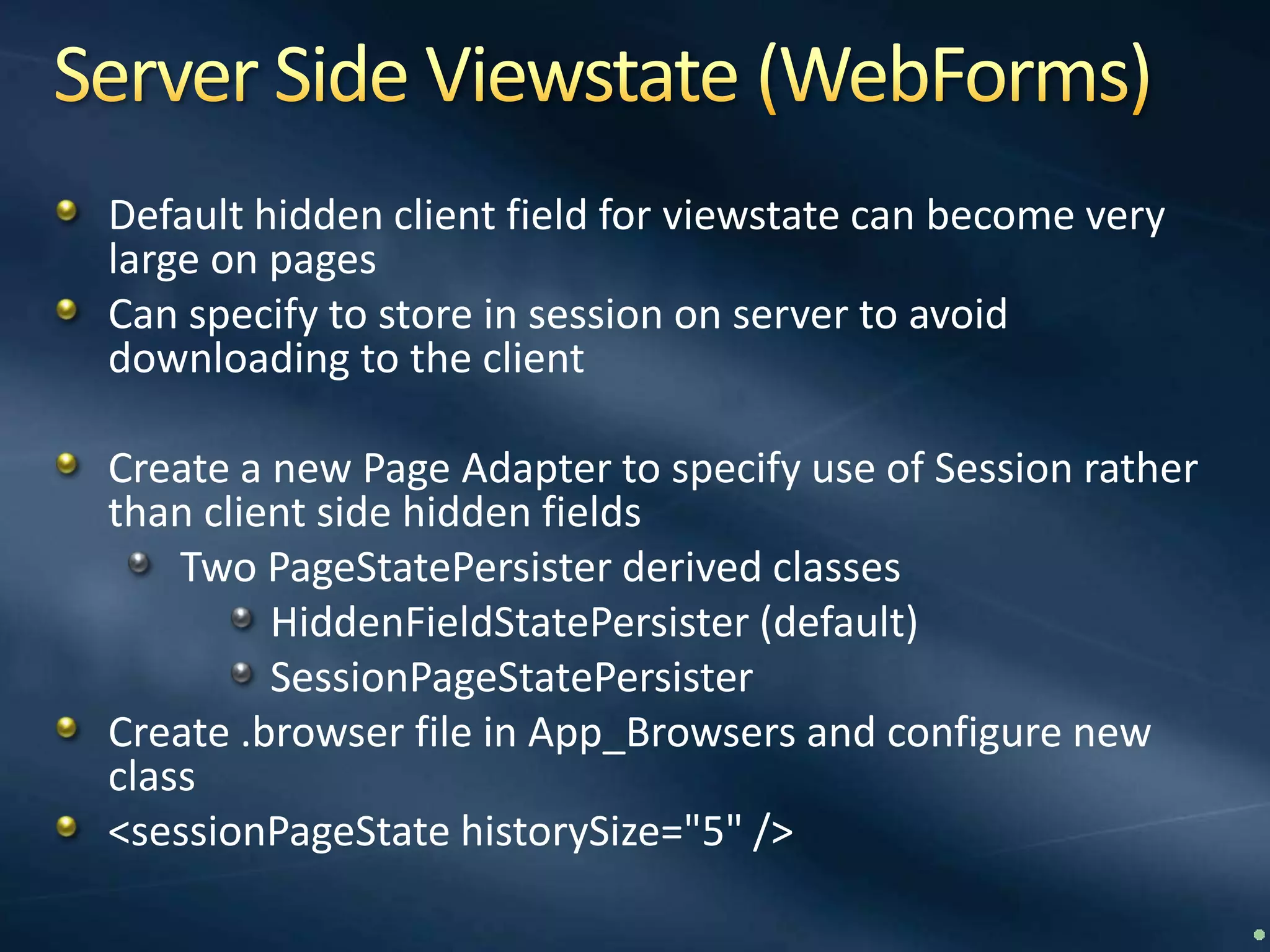 Server Side Viewstate (WebForms)

Default hidden client field for viewstate can become very large on pages

Can specify to store in session on server to avoid downloading to the client

Create a new Page Adapter to specify use of Session rather than client side hidden fields

Two PageStatePersister derived classes

HiddenFieldStatePersister (default)

SessionPageStatePersister

Create .browser file in App_Browsers and configure new class

<sessionPageState historySize="5" />